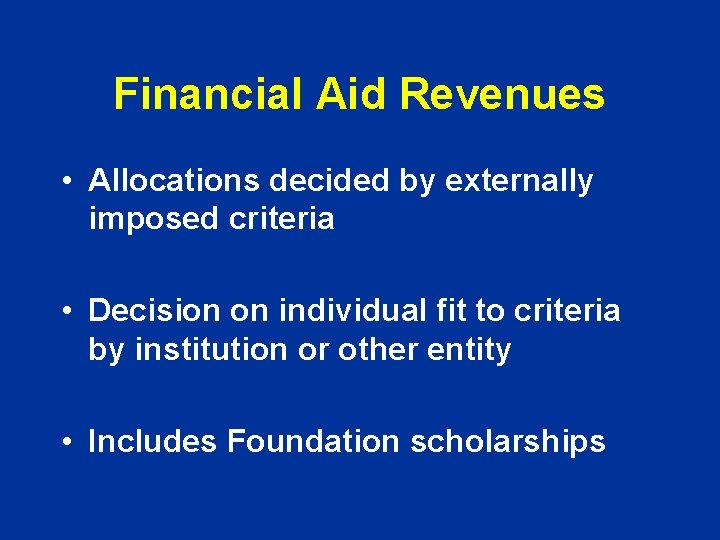 Financial Aid Revenues

• Allocations decided by externally imposed criteria

• Decision on individual fit to criteria by institution or other entity

• Includes Foundation scholarships